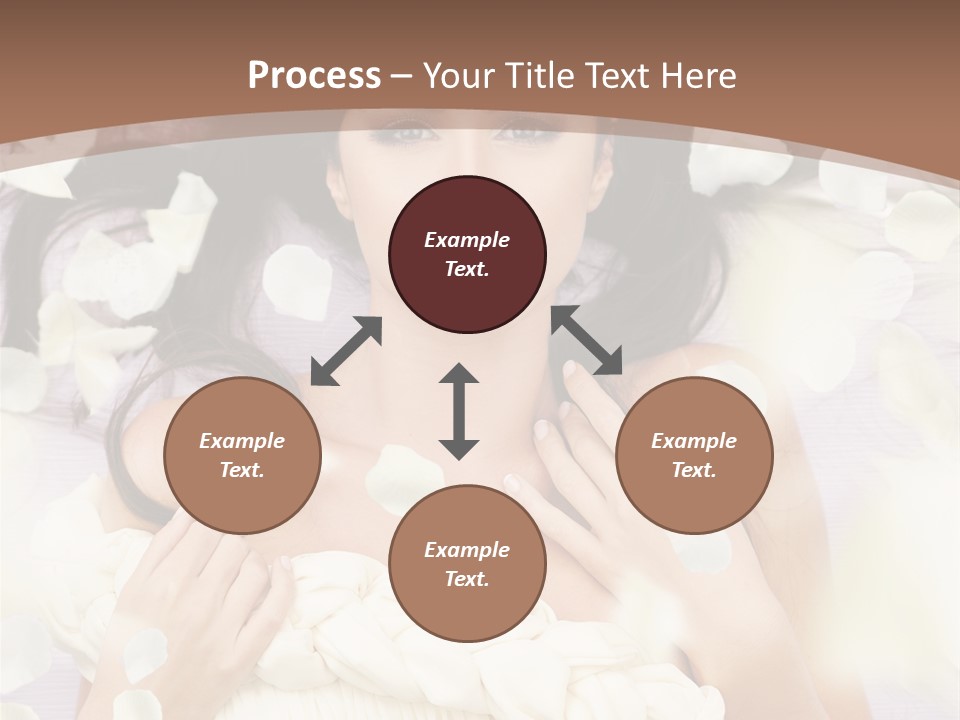 Process – Your Title Text Here

Example Text.

Example Text.

Example Text.

Example Text.